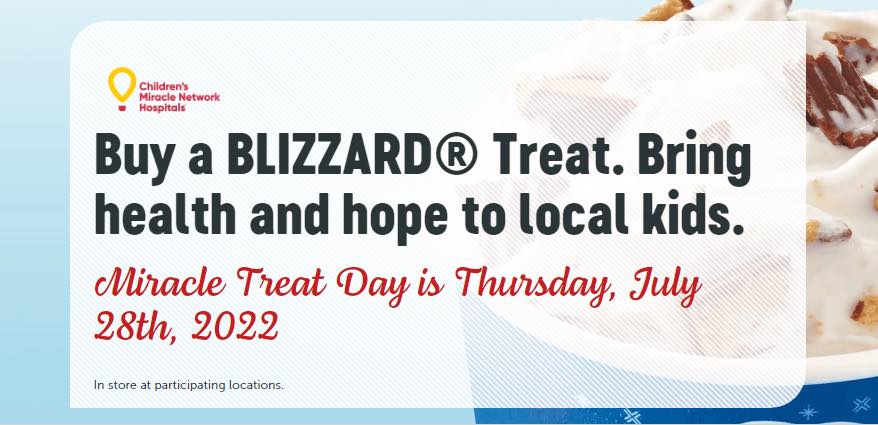 Children's Miracle Network Hospitals

Buy a BLIZZARD® Treat. Bring health and hope to local kids.

Miracle Treat Day is Thursday, July 28th, 2022

In store at participating locations.